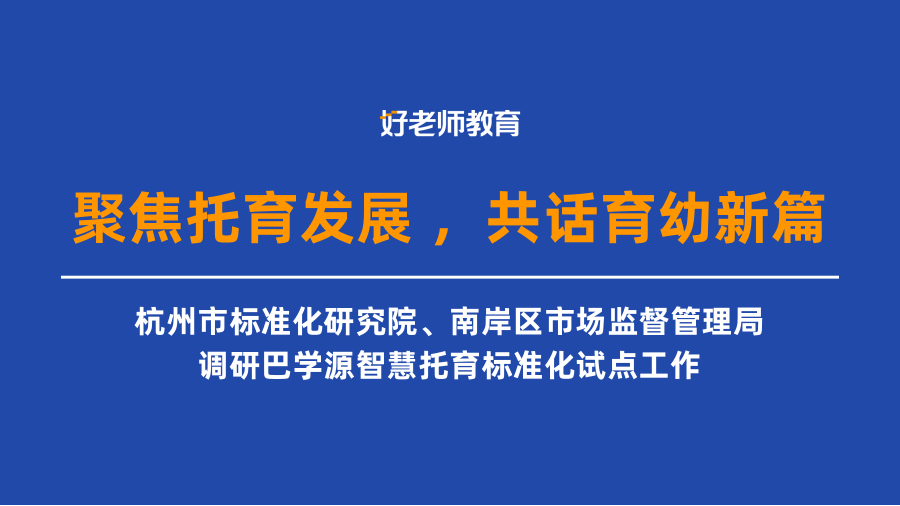 好老师教育

聚焦托育发展，共话育幼新篇

杭州市标准化研究院、南岸区市场监督管理局
调研巴学源智慧托育标准化试点工作